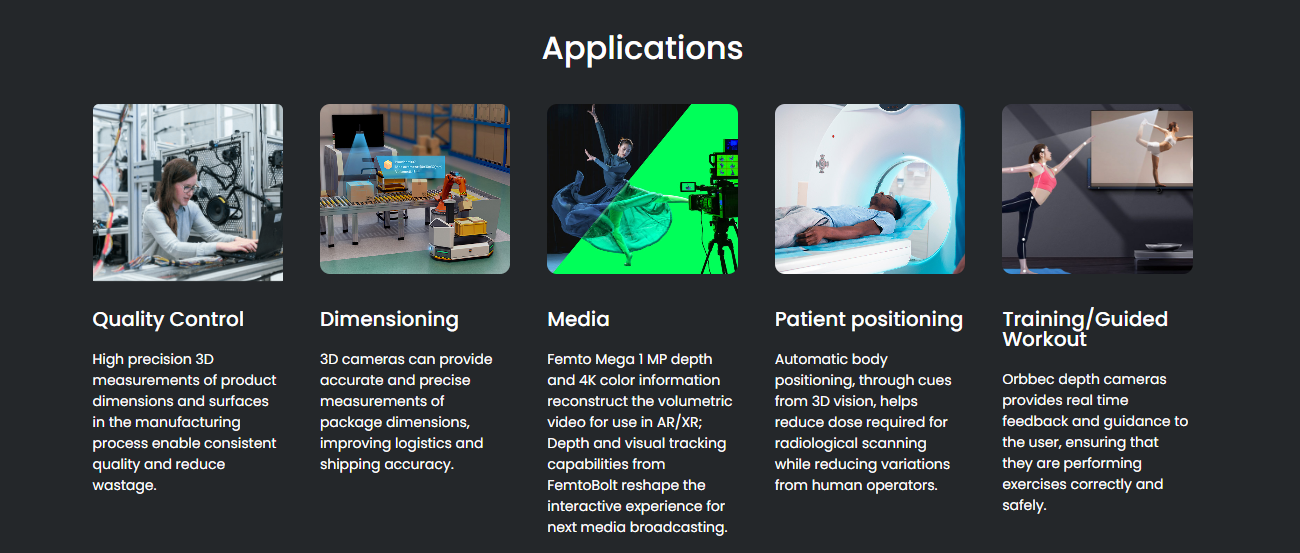 Applications

Quality Control

High precision 3D measurements of product dimensions and surfaces in the manufacturing process enable consistent quality and reduce wastage.

Dimensioning

3D cameras can provide accurate and precise measurements of package dimensions, improving logistics and shipping accuracy.

Media

Femto Mega 1 MP depth and 4K color information reconstruct the volumetric video for use in AR/XR; Depth and visual tracking capabilities from FemtoBolt reshape the interactive experience for next media broadcasting.

Patient positioning

Automatic body positioning, through cues from 3D vision, helps reduce dose required for radiological scanning while reducing variations from human operators.

Training/Guided Workout

Orbbec depth cameras provides real time feedback and guidance to the user, ensuring that they are performing exercises correctly and safely.